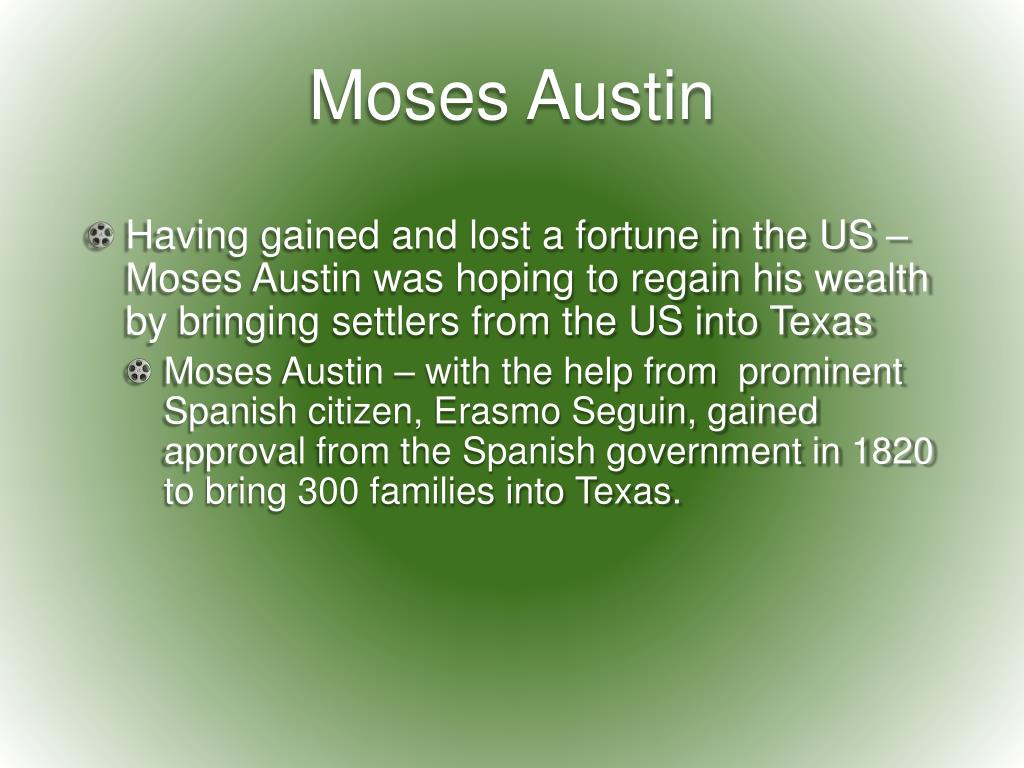 Moses Austin

Having gained and lost a fortune in the US – Moses Austin was hoping to regain his wealth by bringing settlers from the US into Texas

Moses Austin – with the help from prominent Spanish citizen, Erasmo Seguin, gained approval from the Spanish government in 1820 to bring 300 families into Texas.